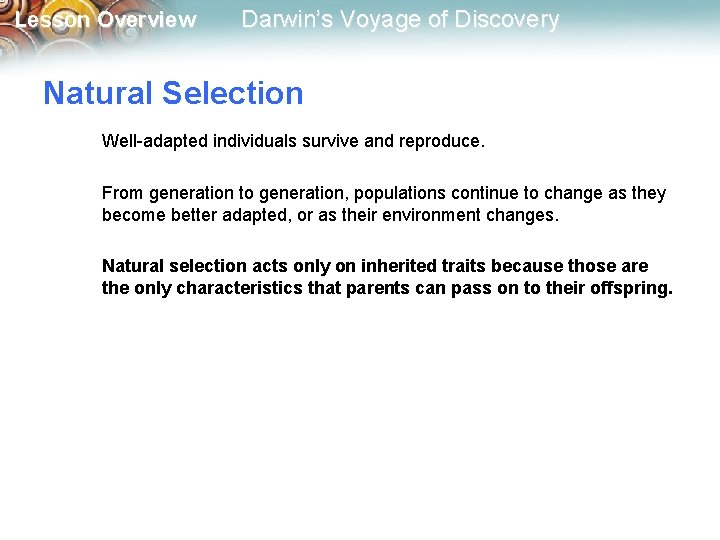 Lesson Overview Darwin's Voyage of Discovery

Natural Selection

Well-adapted individuals survive and reproduce.

From generation to generation, populations continue to change as they become better adapted, or as their environment changes.

Natural selection acts only on inherited traits because those are the only characteristics that parents can pass on to their offspring.